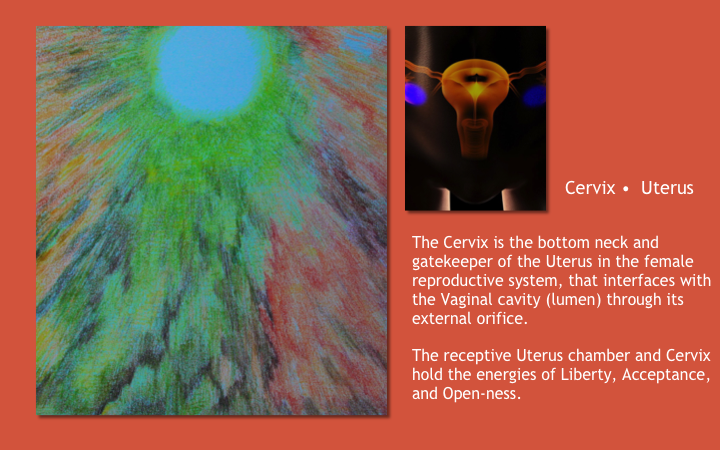 Cervix • Uterus

The Cervix is the bottom neck and gatekeeper of the Uterus in the female reproductive system, that interfaces with the Vaginal cavity (lumen) through its external orifice.

The receptive Uterus chamber and Cervix hold the energies of Liberty, Acceptance, and Open-ness.